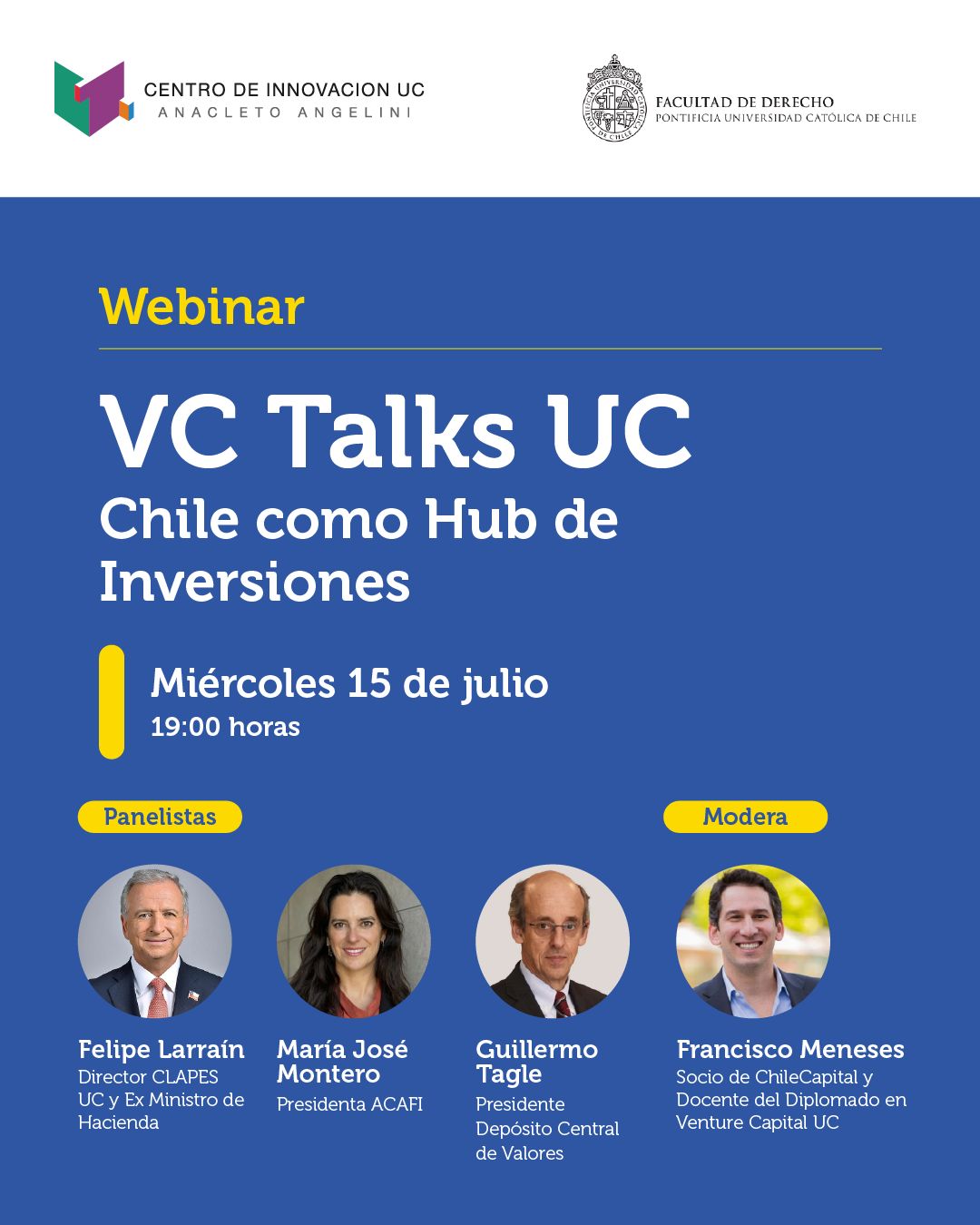 CENTRO DE INNOVACION UC
ANACLETO ANGELINI

FACULTAD DE DERECHO
PONTIFICIA UNIVERSIDAD CATÓLICA DE CHILE

Webinar

VC Talks UC
Chile como Hub de Inversiones

Miércoles 15 de julio
19:00 horas

Panelistas

Modera

Felipe Larraín
Director CLAPES UC y Ex Ministro de Hacienda

María José Montero
Presidenta ACAFI

Guillermo Tagle
Presidente Depósito Central de Valores

Francisco Meneses
Socio de ChileCapital y Docente del Diplomado en Venture Capital UC